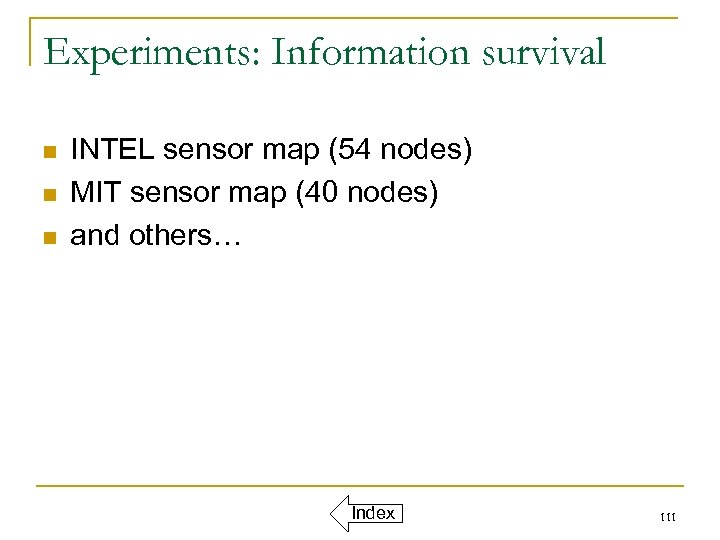 Experiments: Information survival

- INTEL sensor map (54 nodes)
- MIT sensor map (40 nodes)
- and others…

Index

111